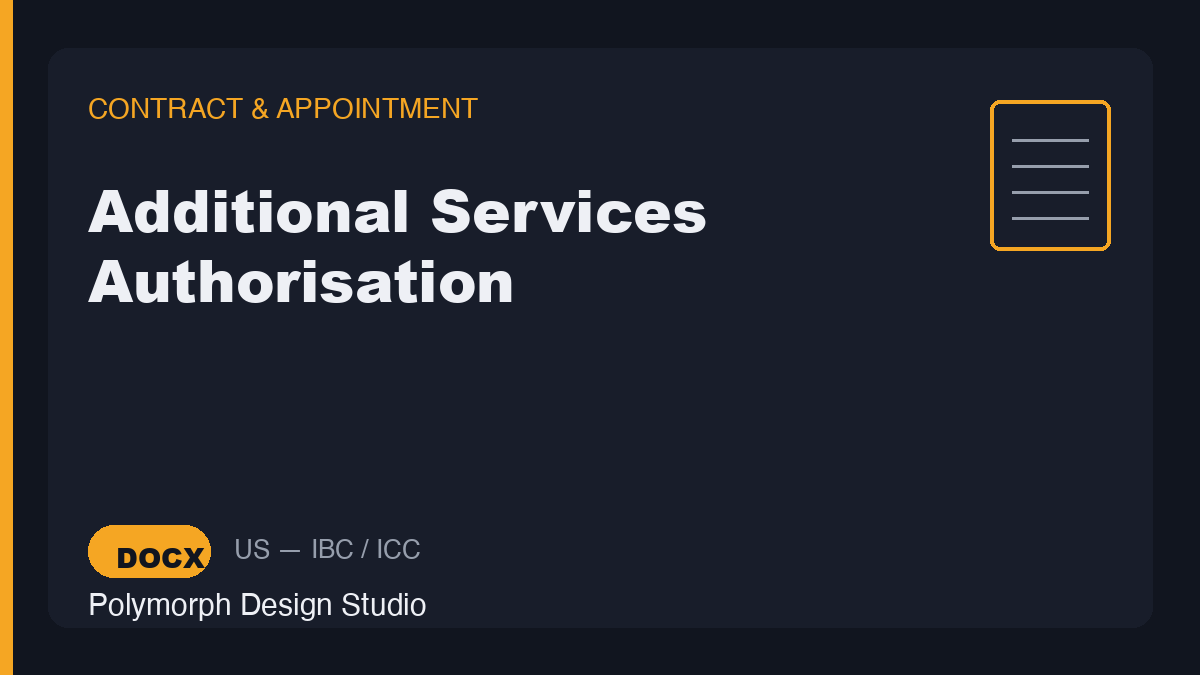 CONTRACT & APPOINTMENT

Additional Services Authorisation

DOCX US — IBC / ICC

Polymorph Design Studio